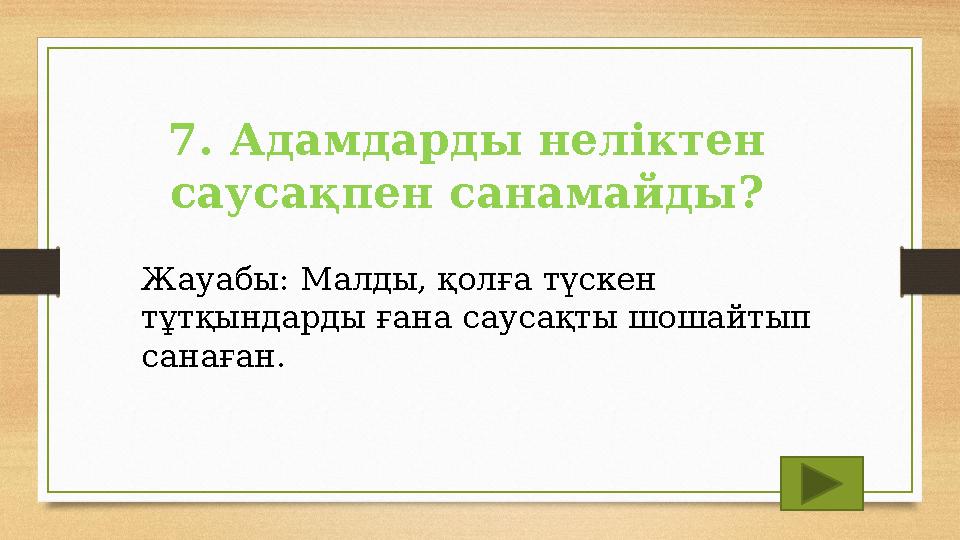 7. Адамдарды неліктен саусақпен санамайды?

Жауабы: Малды, қолға түскен тұтқындарды ғана саусақты шошайтып санаған.